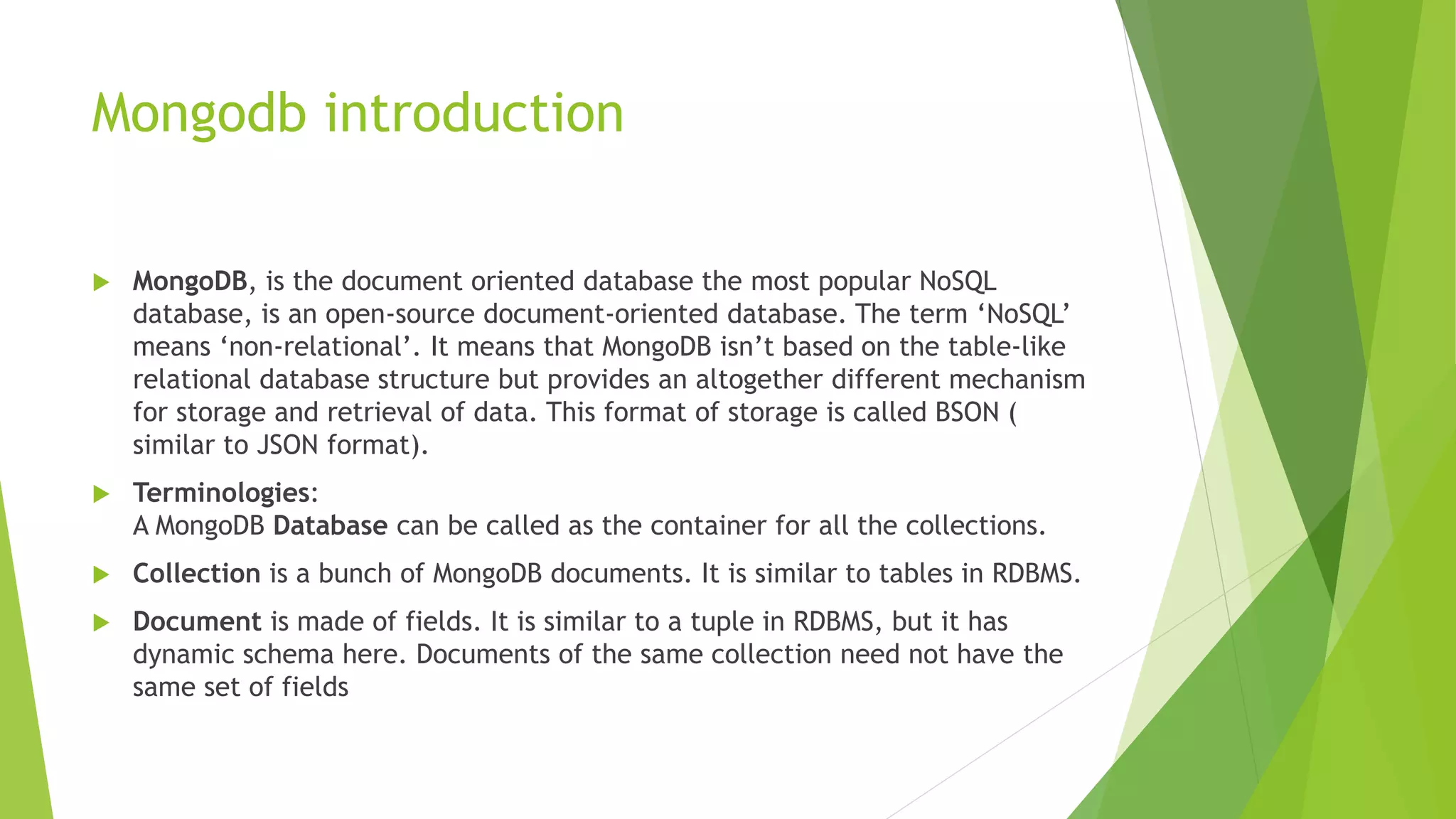 Mongodb introduction

MongoDB, is the document oriented database the most popular NoSQL database, is an open-source document-oriented database. The term ‘NoSQL’ means ‘non-relational’. It means that MongoDB isn’t based on the table-like relational database structure but provides an altogether different mechanism for storage and retrieval of data. This format of storage is called BSON ( similar to JSON format).

Terminologies:
A MongoDB Database can be called as the container for all the collections.

Collection is a bunch of MongoDB documents. It is similar to tables in RDBMS.

Document is made of fields. It is similar to a tuple in RDBMS, but it has dynamic schema here. Documents of the same collection need not have the same set of fields